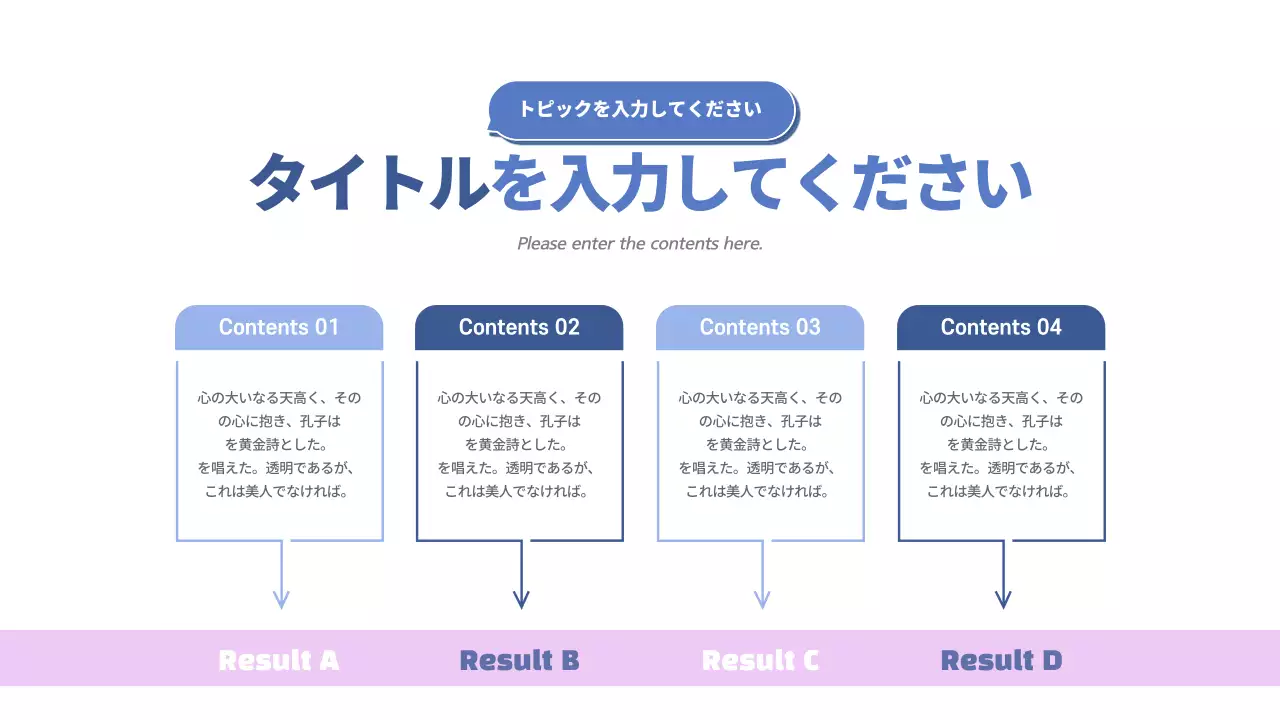 トピックを入力してください

タイトルを入力してください

Please enter the contents here.

Contents 01

心の大いなる天高く、その の心に抱き、孔子は を黄金詩とした。 を唱えた。透明であるが、 これは美人でなければ。

Contents 02

心の大いなる天高く、その の心に抱き、孔子は を黄金詩とした。 を唱えた。透明であるが、 これは美人でなければ。

Contents 03

心の大いなる天高く、その の心に抱き、孔子は を黄金詩とした。 を唱えた。透明であるが、 これは美人でなければ。

Contents 04

心の大いなる天高く、その の心に抱き、孔子は を黄金詩とした。 を唱えた。透明であるが、 これは美人でなければ。

Result A

Result B

Result C

Result D